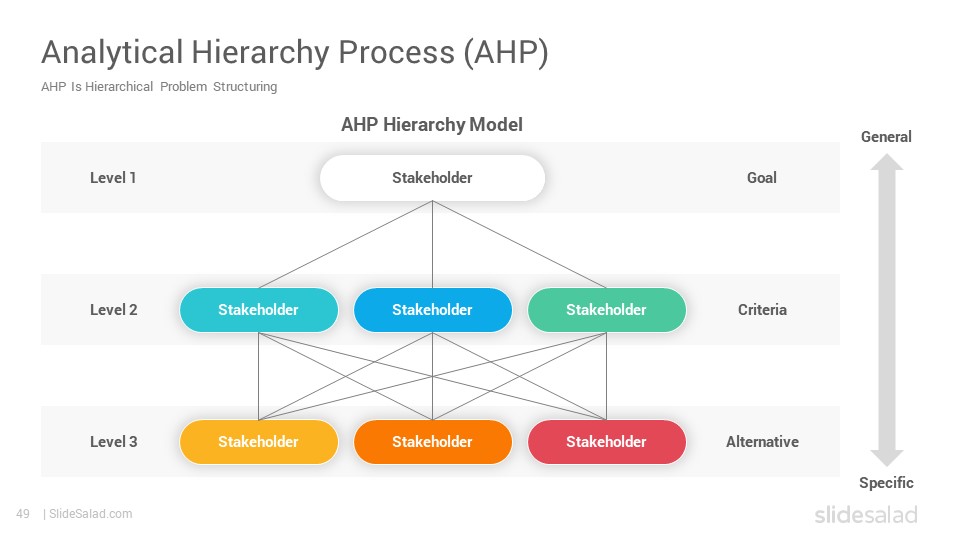 Analytical Hierarchy Process (AHP)

AHP Is Hierarchical Problem Structuring

AHP Hierarchy Model

General

Level 1

Stakeholder

Goal

Level 2

Stakeholder

Stakeholder

Stakeholder

Criteria

Level 3

Stakeholder

Stakeholder

Stakeholder

Alternative

Specific

49 | SlideSalad.com

slidesalad